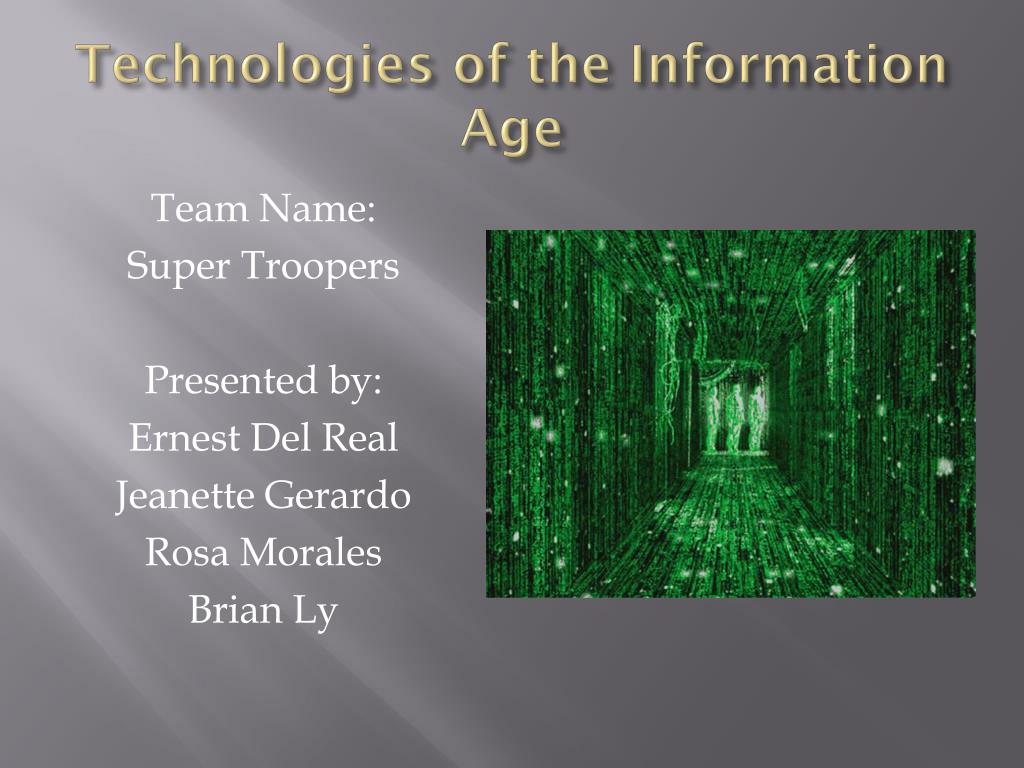 Technologies of the Information Age

Team Name:
Super Troopers

Presented by:
Ernest Del Real
Jeanette Gerardo
Rosa Morales
Brian Ly